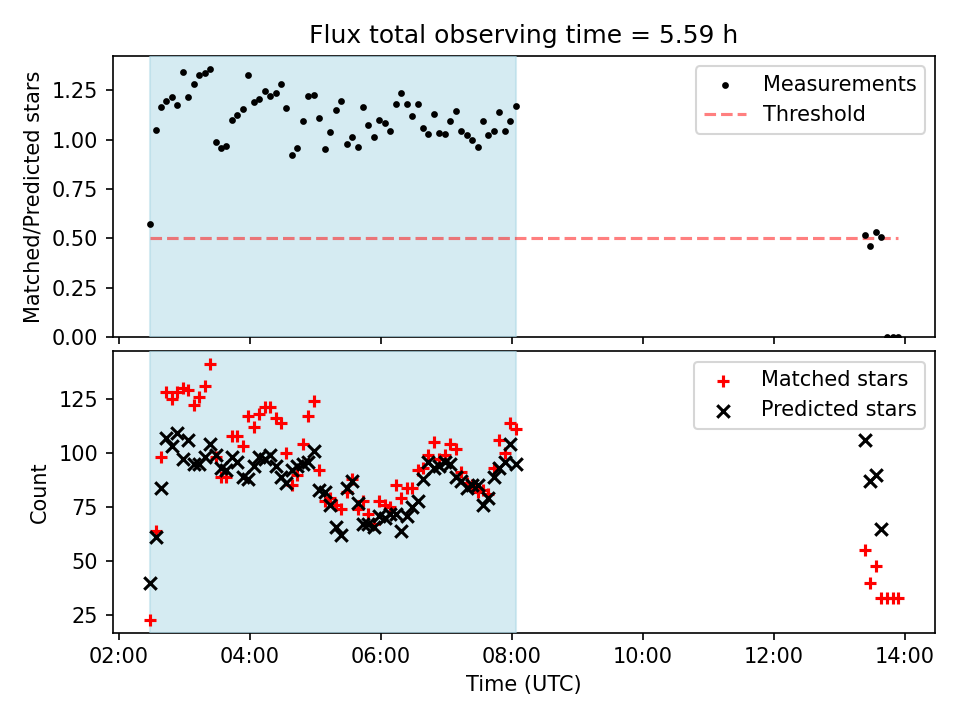 Flux total observing time = 5.59 h

Matched/Predicted stars

1.25
1.00
0.75
0.50
0.25
0.00

Measurements
Threshold

Count

125
100
75
50
25

Matched stars
Predicted stars

02:00
04:00
06:00
08:00
10:00
12:00
14:00

Time (UTC)